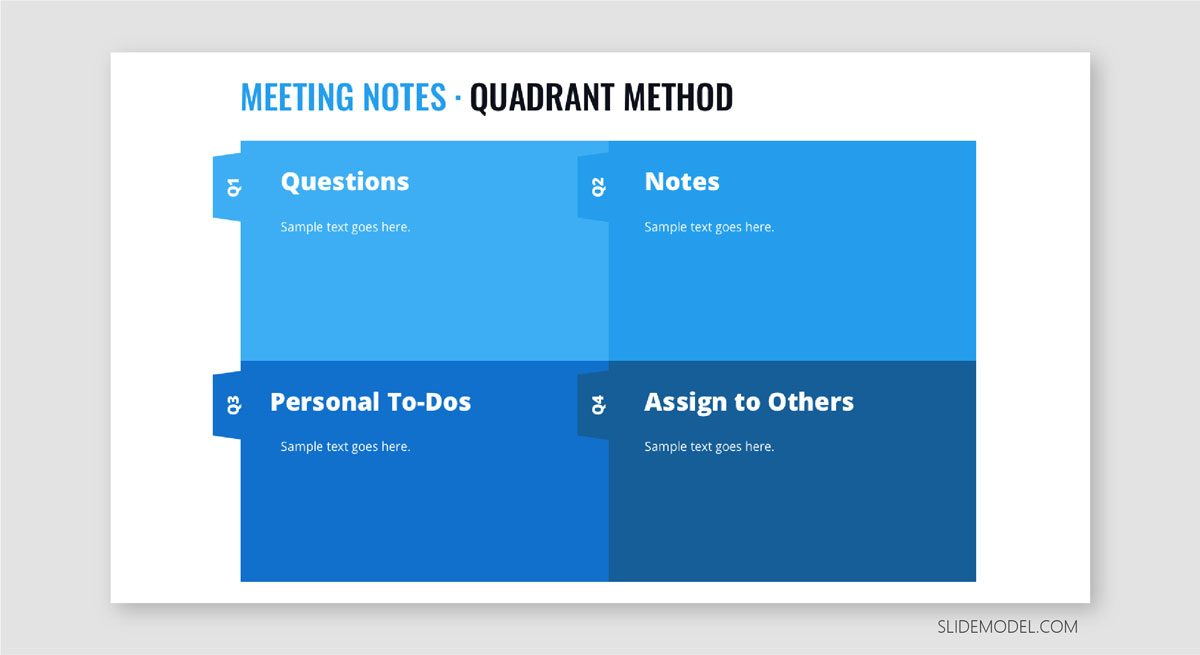 MEETING NOTES · QUADRANT METHOD

Q1 Questions

Sample text goes here.

Q2 Notes

Sample text goes here.

Q3 Personal To-Dos

Sample text goes here.

Q4 Assign to Others

Sample text goes here.

SLIDEMODEL.COM